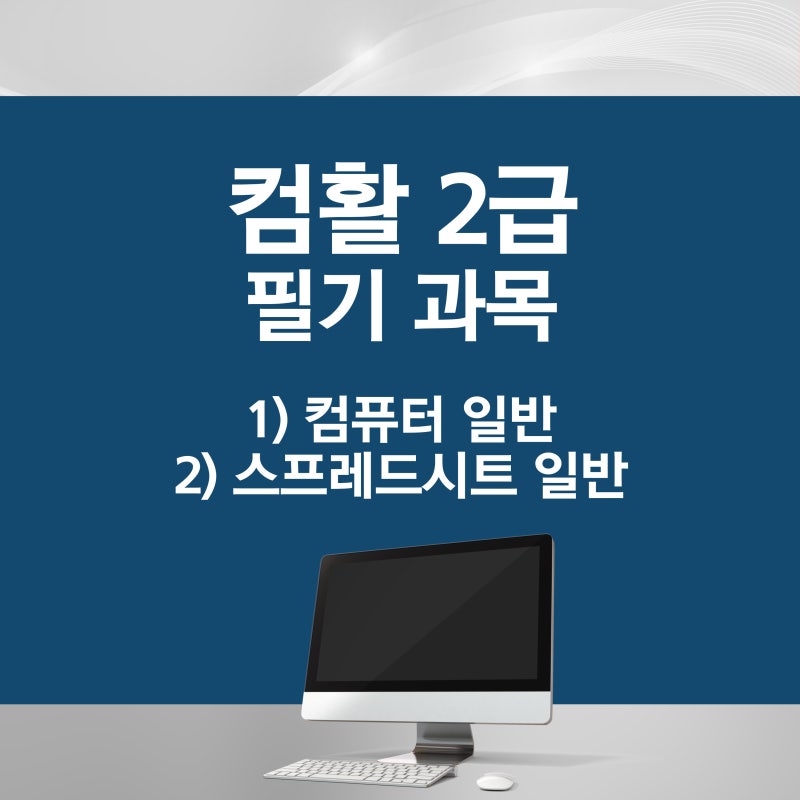 컴활 2급
필기 과목

1) 컴퓨터 일반
2) 스프레드시트 일반